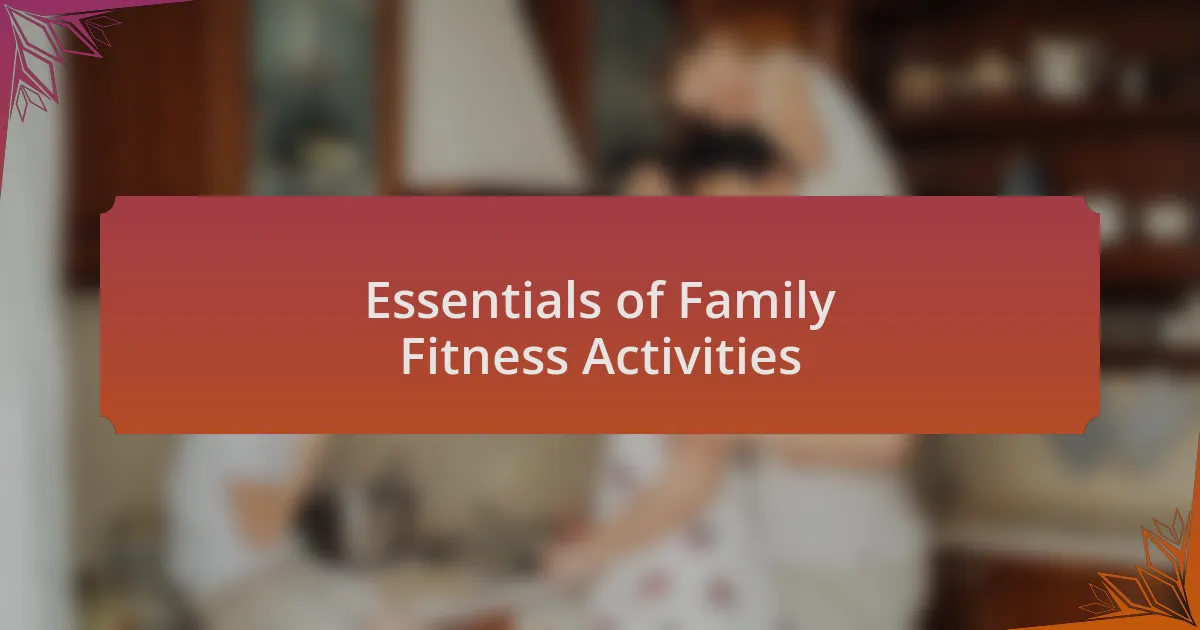 Essentials of Family Fitness Activities